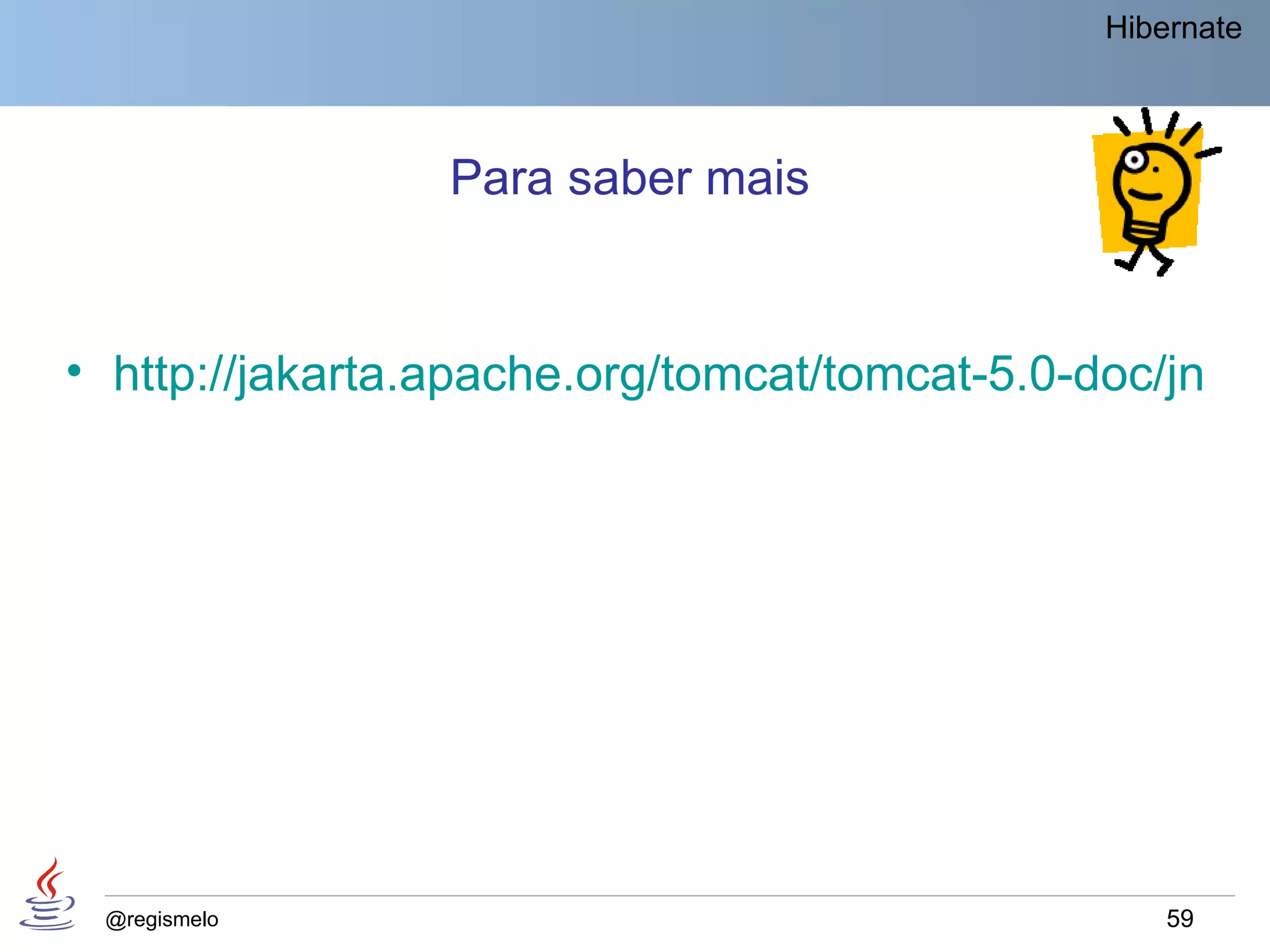 Hibernate

Para saber mais

• http://jakarta.apache.org/tomcat/tomcat-5.0-doc/jn

@regismelo

59